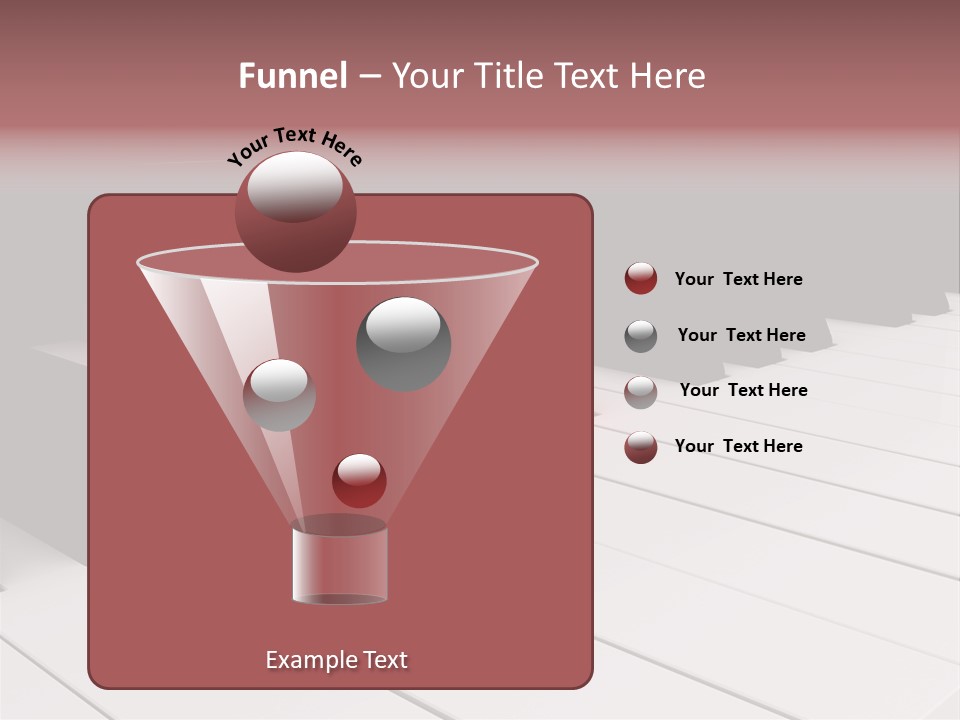 Funnel – Your Title Text Here

Your Text Here

Your  Text Here

Your  Text Here

Your  Text Here

Your  Text Here

Example Text